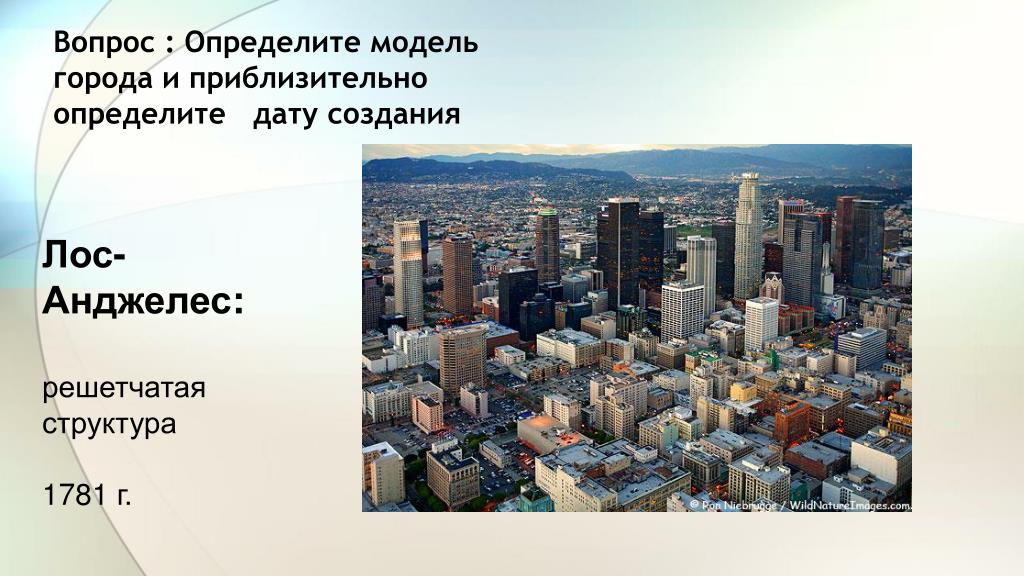 Вопрос : Определите модель города и приблизительно определите дату создания

Лос-Анджелес:

решетчатая структура

1781 г.

© Ron Niebrugge / WildNatureImages.com